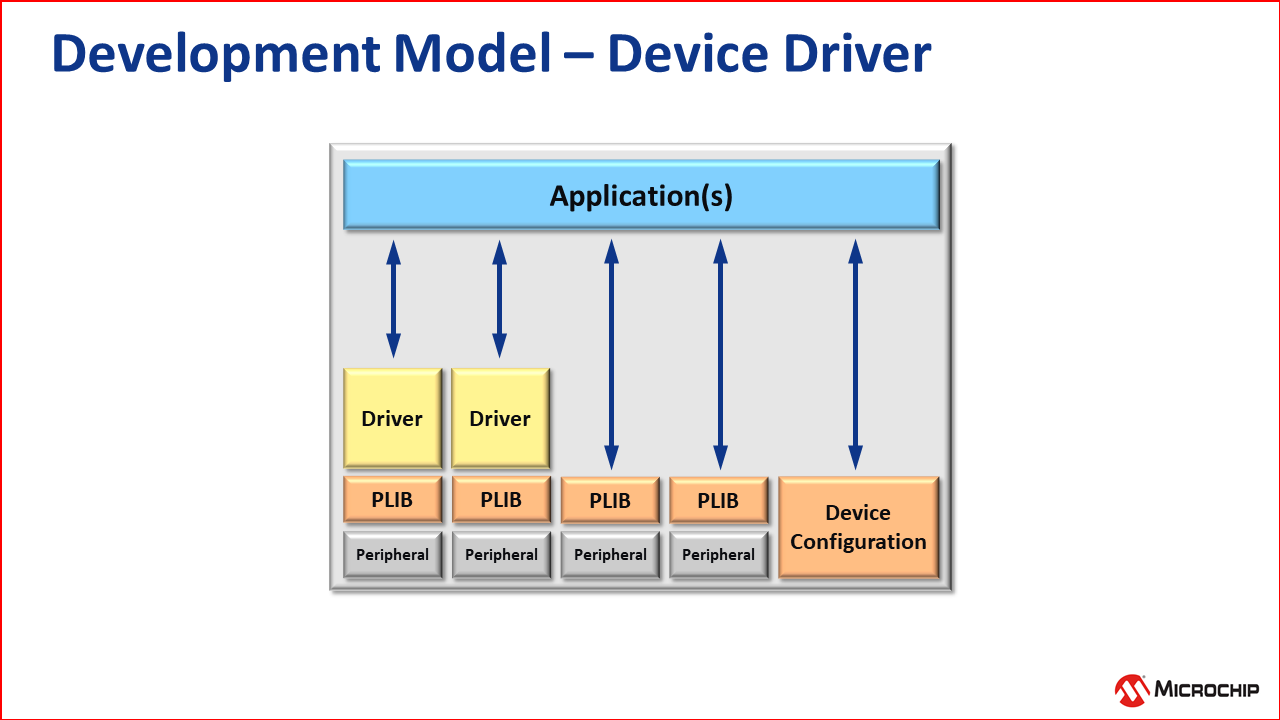 Development Model – Device Driver

Application(s)

Driver

Driver

PLIB

PLIB

PLIB

PLIB

Device Configuration

Peripheral

Peripheral

Peripheral

Peripheral

MICROCHIP